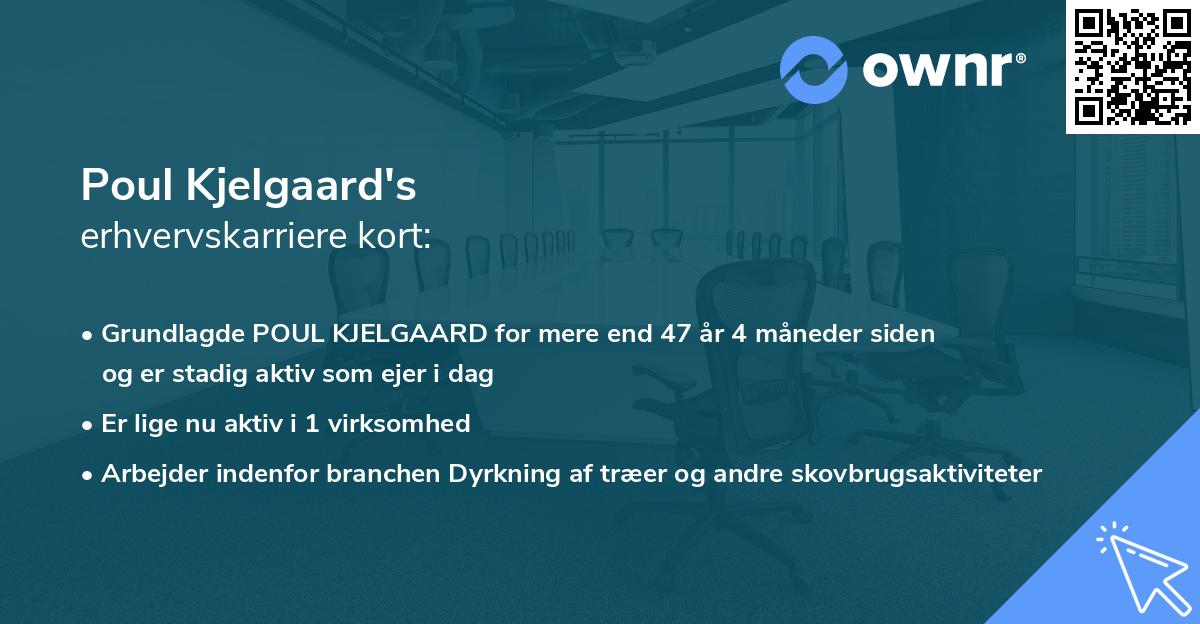 ownr®

Poul Kjelgaard's
erhvervskarriere kort:

• Grundlagde POUL KJELGAARD for mere end 47 år 4 måneder siden og er stadig aktiv som ejer i dag

• Er lige nu aktiv i 1 virksomhed

• Arbejder indenfor branchen Dyrkning af træer og andre skovbrugsaktiviteter